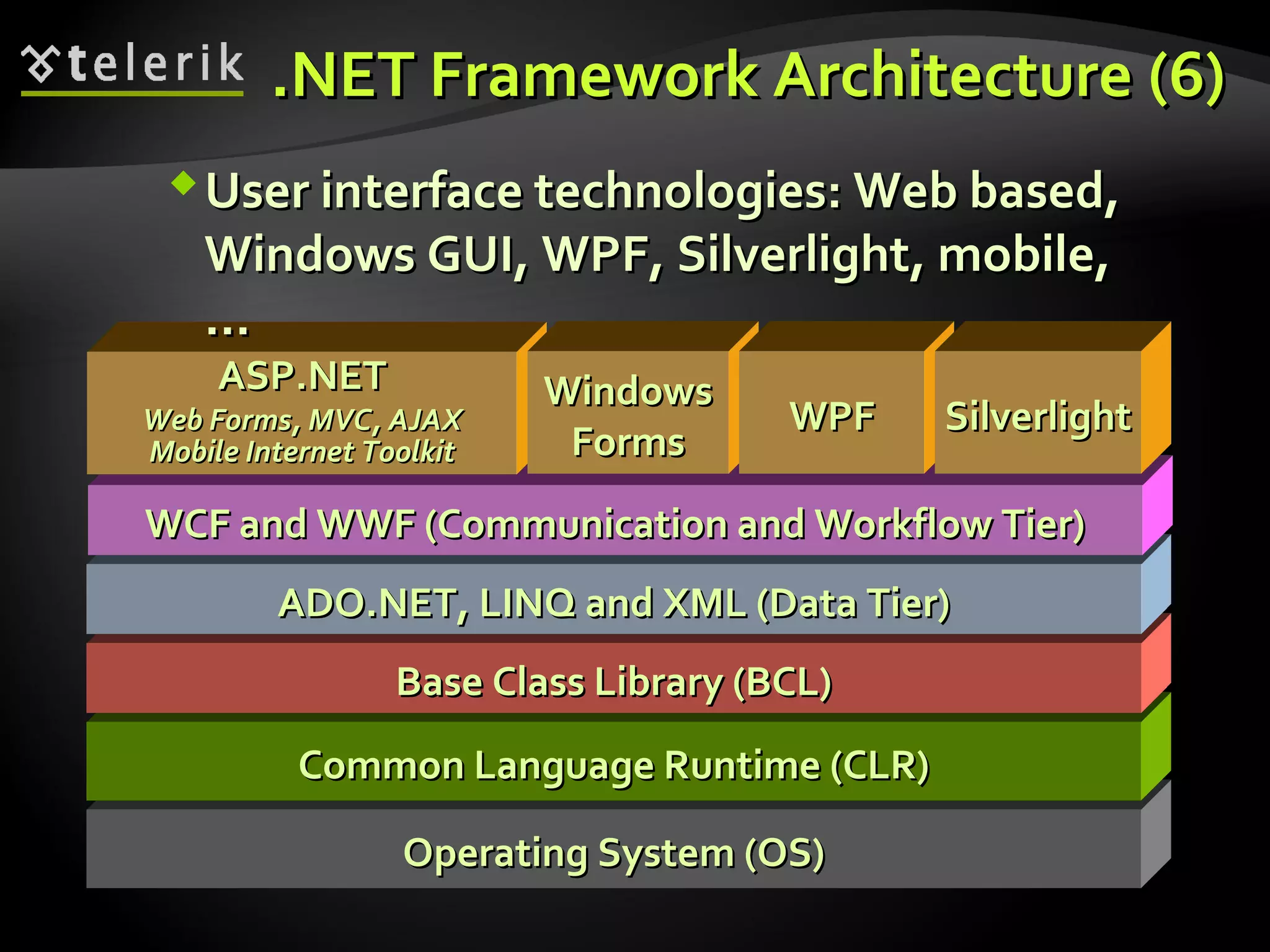 telerik

.NET Framework Architecture (6)

User interface technologies: Web based, Windows GUI, WPF, Silverlight, mobile, ...

ASP.NET
Web Forms, MVC, AJAX
Mobile Internet Toolkit

Windows Forms

WPF

Silverlight

WCF and WWF (Communication and Workflow Tier)

ADO.NET, LINQ and XML (Data Tier)

Base Class Library (BCL)

Common Language Runtime (CLR)

Operating System (OS)